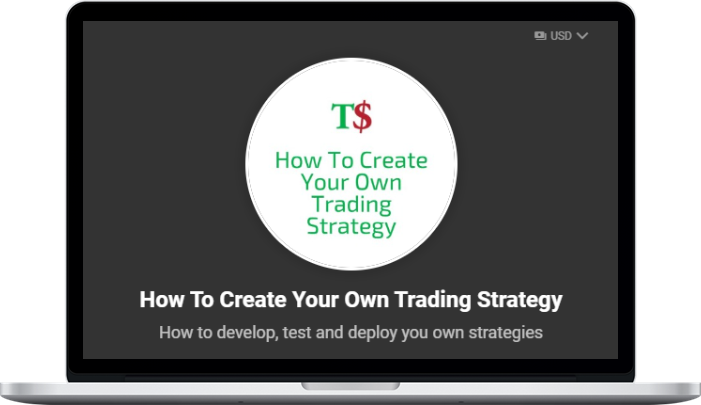 USD

T$

How To Create Your Own Trading Strategy

How To Create Your Own Trading Strategy

How to develop, test and deploy you own strategies